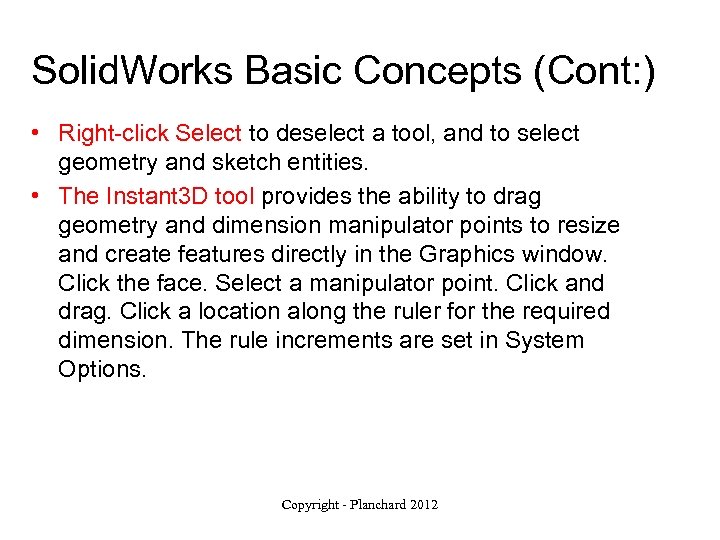 SolidWorks Basic Concepts (Cont:)

• Right-click Select to deselect a tool, and to select geometry and sketch entities.

• The Instant3D tool provides the ability to drag geometry and dimension manipulator points to resize and create features directly in the Graphics window. Click the face. Select a manipulator point. Click and drag. Click a location along the ruler for the required dimension. The rule increments are set in System Options.

Copyright - Planchard 2012